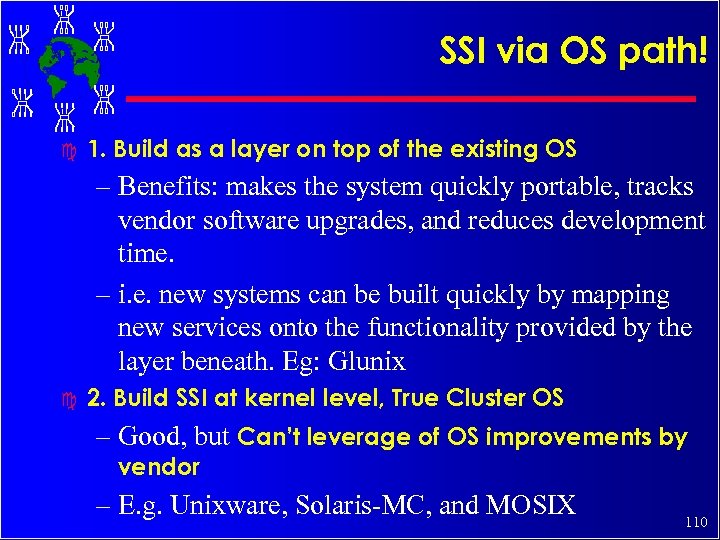 SSI via OS path!

1. Build as a layer on top of the existing OS

– Benefits: makes the system quickly portable, tracks vendor software upgrades, and reduces development time.

– i.e. new systems can be built quickly by mapping new services onto the functionality provided by the layer beneath. Eg: Glunix

2. Build SSI at kernel level, True Cluster OS

– Good, but Can't leverage of OS improvements by vendor

– E.g. Unixware, Solaris-MC, and MOSIX

110